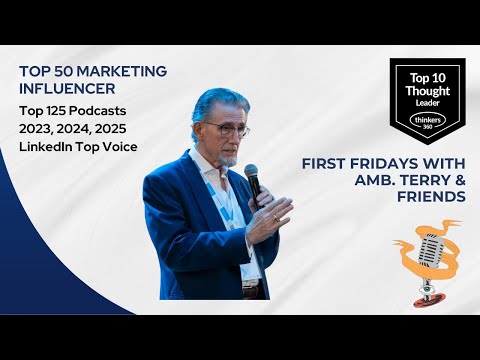 TOP 50 MARKETING INFLUENCER

Top 125 Podcasts
2023, 2024, 2025
LinkedIn Top Voice

Top 10 Thought Leader
thinkers 360

FIRST FRIDAYS WITH AMB. TERRY & FRIENDS